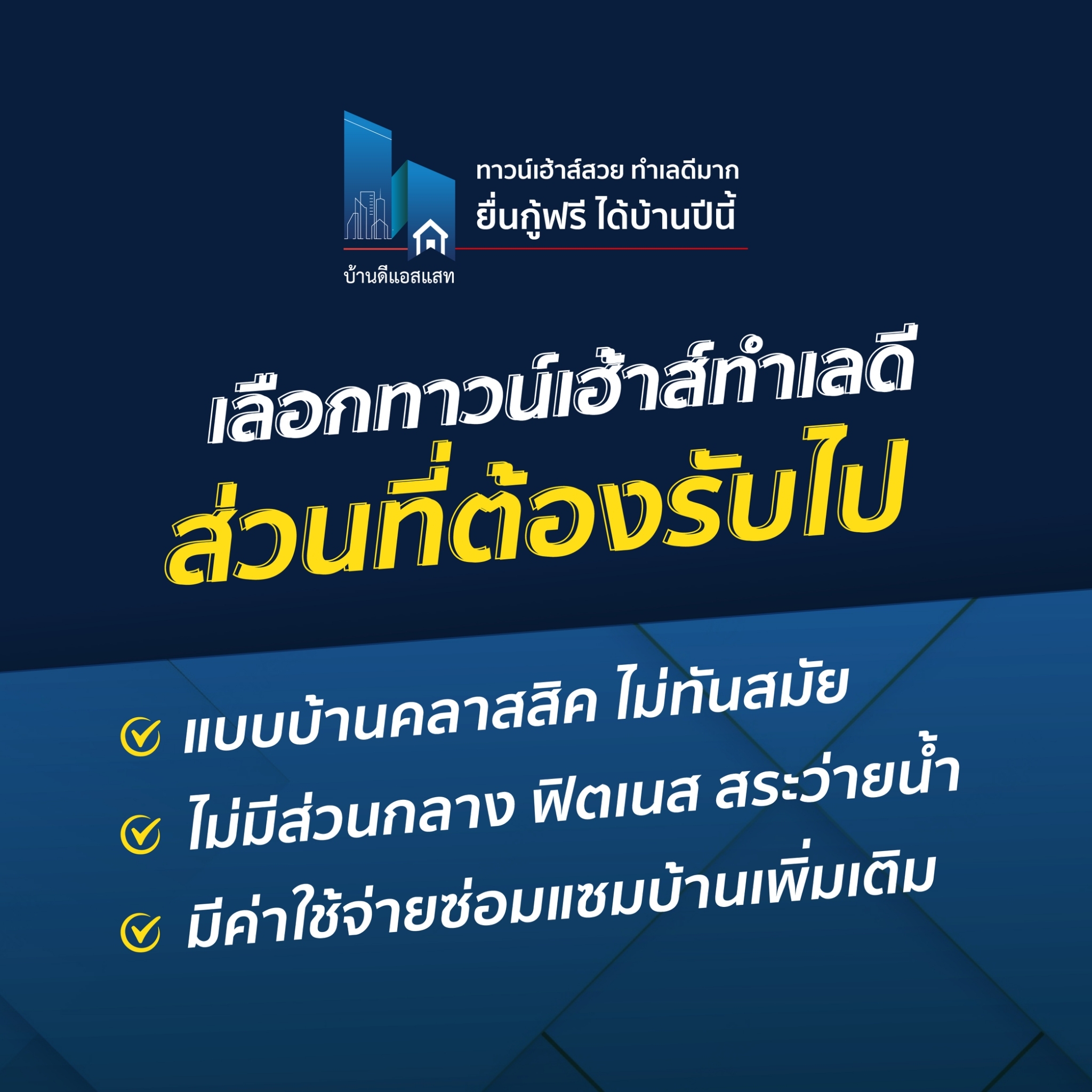 ทาวน์เฮ้าส์สวย ทำเลดีมาก
ยื่นกู้ฟรี ได้บ้านปีนี้

บ้านดีแอสแสท

เลือกทาวน์เฮ้าส์ทำเลดี
ส่วนที่ต้องรับไป

แบบบ้านคลาสสิค ไม่ทันสมัย
ไม่มีส่วนกลาง ฟิตเนส สระว่ายน้ำ
มีค่าใช้จ่ายซ่อมแซมบ้านเพิ่มเติม